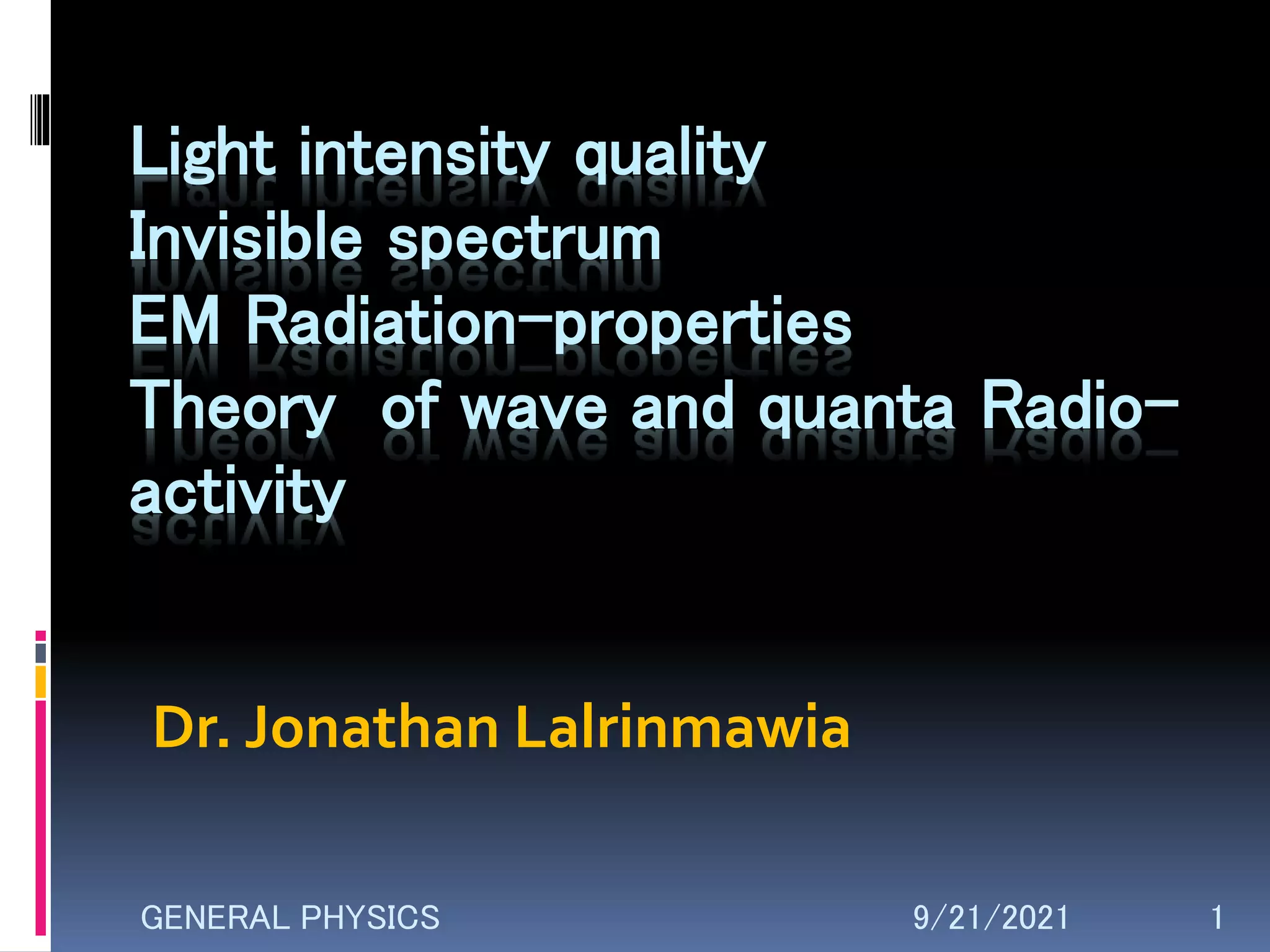 Light intensity quality
Invisible spectrum
EM Radiation-properties
Theory of wave and quanta Radio-activity

Dr. Jonathan Lalrinmawia

GENERAL PHYSICS 9/21/2021 1